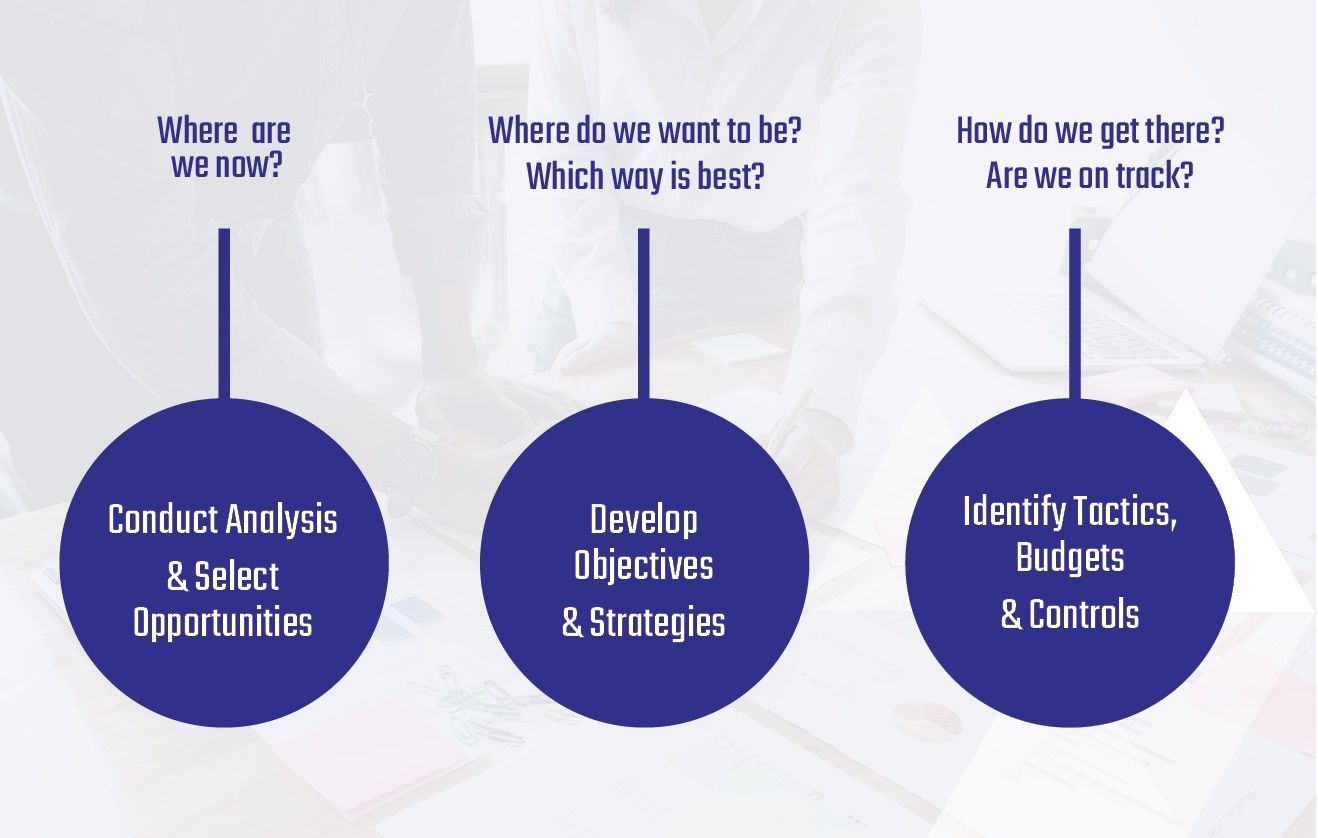 Where are we now?

Conduct Analysis & Select Opportunities

Where do we want to be? Which way is best?

Develop Objectives & Strategies

How do we get there? Are we on track?

Identify Tactics, Budgets & Controls